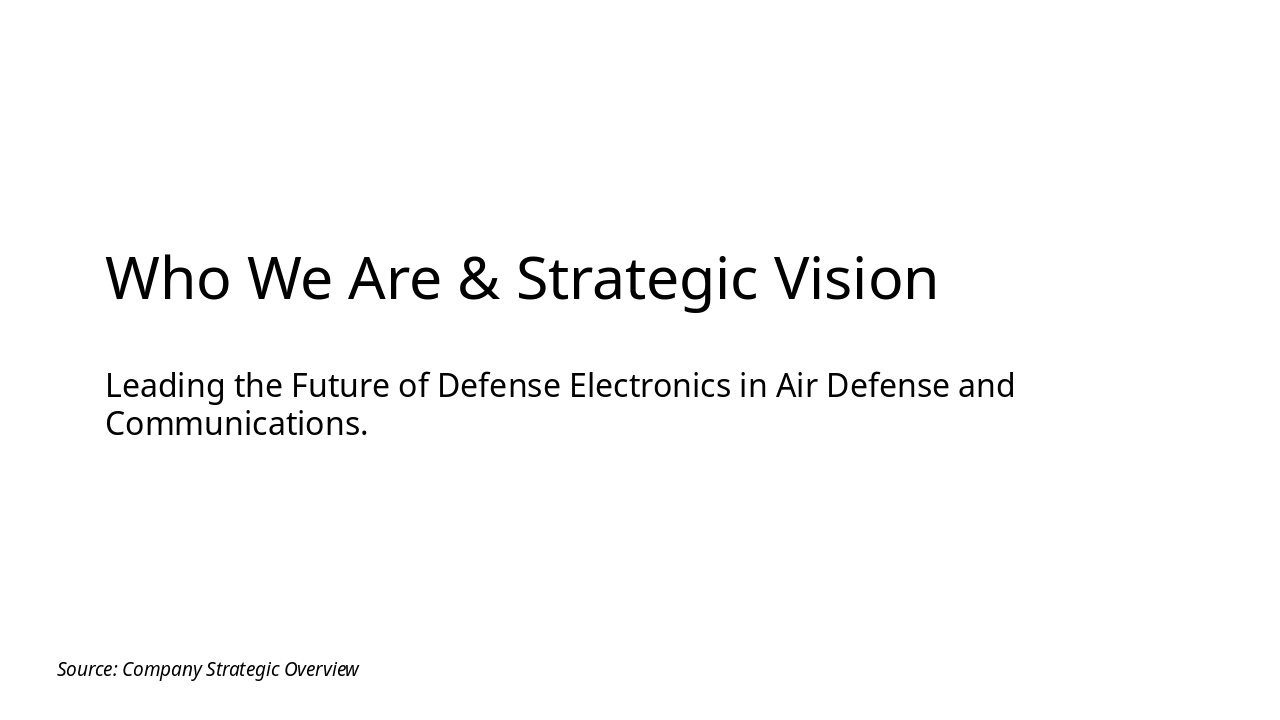 Who We Are & Strategic Vision

Leading the Future of Defense Electronics in Air Defense and Communications.

Source: Company Strategic Overview